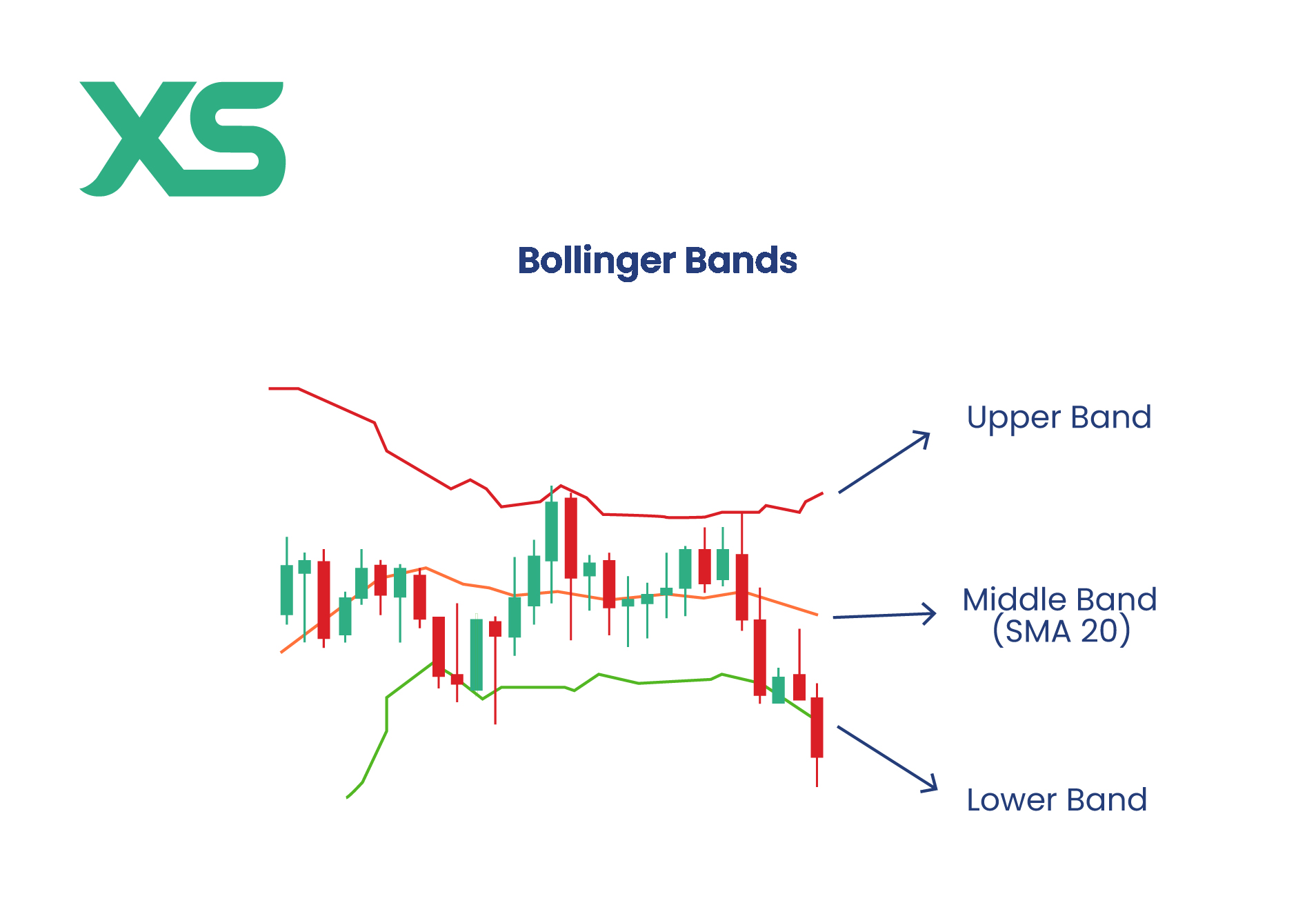 XS

Bollinger Bands

Upper Band

Middle Band
(SMA 20)

Lower Band